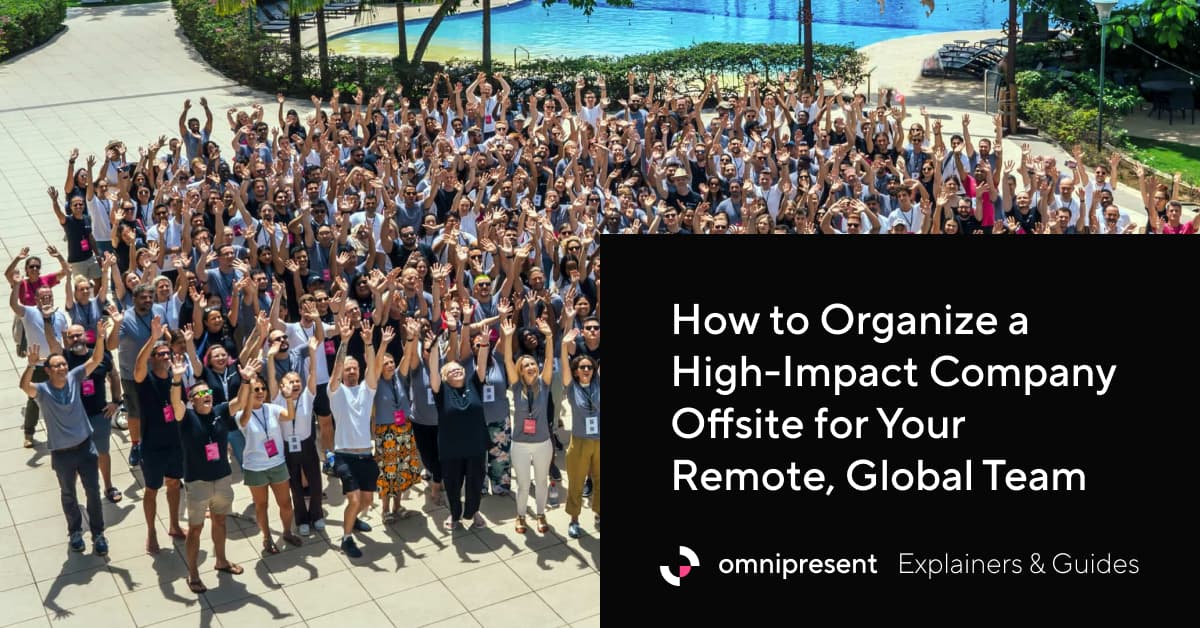 How to Organize a High-Impact Company Offsite for Your Remote, Global Team

omnipresent Explainers & Guides